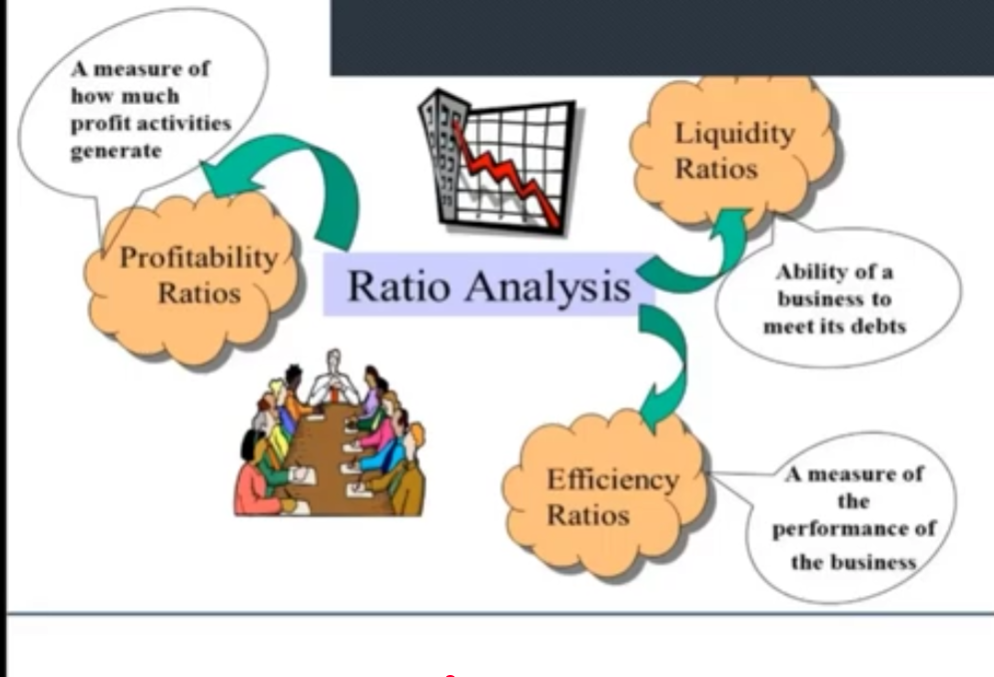 A measure of how much profit activities generate

Profitability Ratios

Ratio Analysis

Liquidity Ratios

Ability of a business to meet its debts

Efficiency Ratios

A measure of the performance of the business